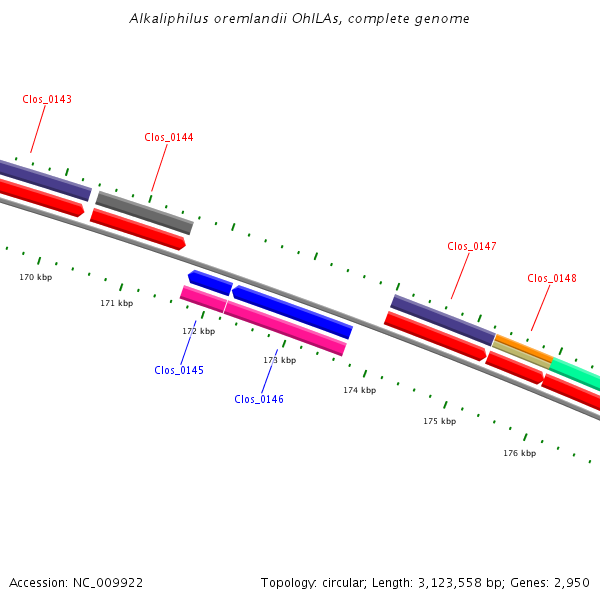 Alkaliphilus oremlandii OhILAs, complete genome

Clos_0143

Clos_0144

Clos_0147

Clos_0148

170 kbp

171 kbp

172 kbp

173 kbp

174 kbp

175 kbp

176 kbp

Clos_0145

Clos_0146

Accession: NC_009922

Topology: circular; Length: 3,123,558 bp; Genes: 2,950